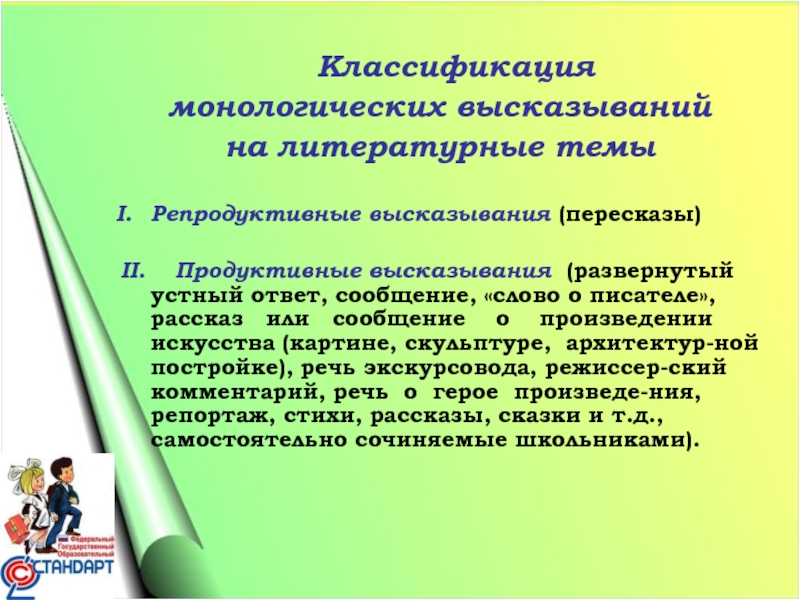 Классификация монологических высказываний на литературные темы

I. Репродуктивные высказывания (пересказы)

II. Продуктивные высказывания (развернутый устный ответ, сообщение, «слово о писателе», рассказ или сообщение о произведении искусства (картине, скульптуре, архитектур-ной постройке), речь экскурсовода, режиссер-ский комментарий, речь о герое произведе-ния, репортаж, стихи, рассказы, сказки и т.д., самостоятельно сочиняемые школьниками).

Федеральный Государственный Образовательный
СТАНДАРТ